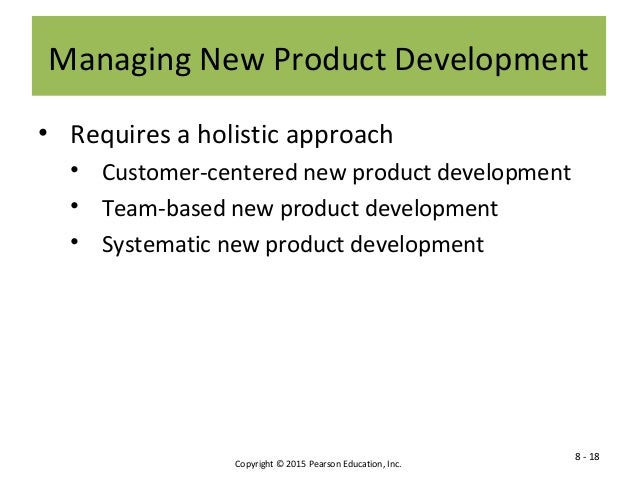 Managing New Product Development

• Requires a holistic approach
  • Customer-centered new product development
  • Team-based new product development
  • Systematic new product development

Copyright © 2015 Pearson Education, Inc.

8 - 18